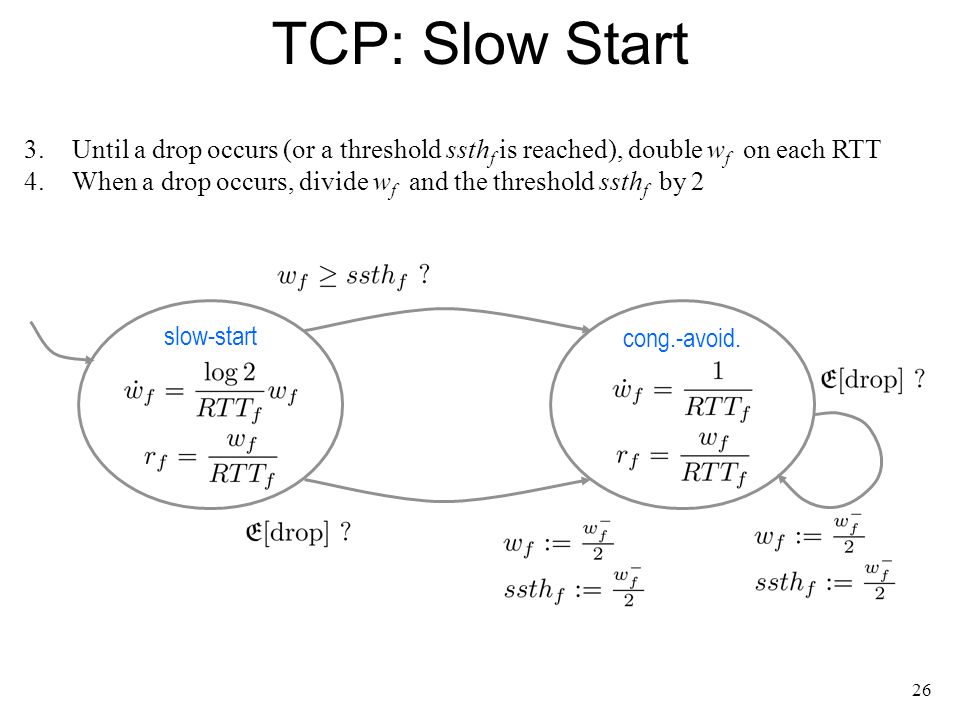 TCP: Slow Start

3. Until a drop occurs (or a threshold $ssth_f$ is reached), double $w_f$ on each RTT
4. When a drop occurs, divide $w_f$ and the threshold $ssth_f$ by 2

$w_f \geq ssth_f$ ?

slow-start

$\dot{w}_f = \frac{\log 2}{RTT_f} w_f$

$r_f = \frac{w_f}{RTT_f}$

cong.-avoid.

$\dot{w}_f = \frac{1}{RTT_f}$

$r_f = \frac{w_f}{RTT_f}$

$\mathfrak{E}[\text{drop}]$ ?

$\mathfrak{E}[\text{drop}]$ ?

$w_f := \frac{w_f^-}{2}$

$ssth_f := \frac{w_f^-}{2}$

$w_f := \frac{w_f^-}{2}$

$ssth_f := \frac{w_f^-}{2}$

26